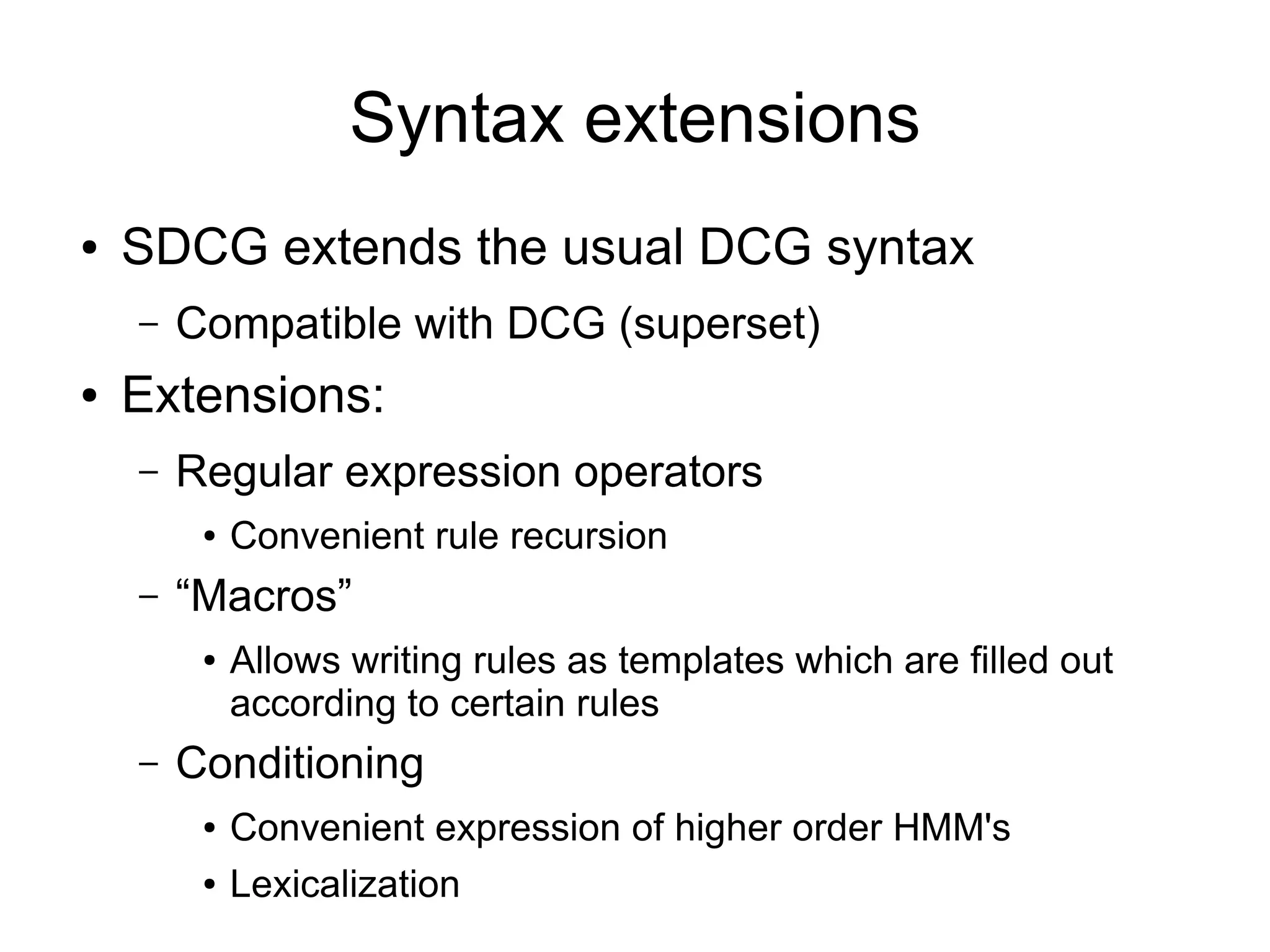 Syntax extensions

• SDCG extends the usual DCG syntax
 – Compatible with DCG (superset)
• Extensions:
 – Regular expression operators
  • Convenient rule recursion
 – “Macros”
  • Allows writing rules as templates which are filled out according to certain rules
 – Conditioning
  • Convenient expression of higher order HMM's
  • Lexicalization